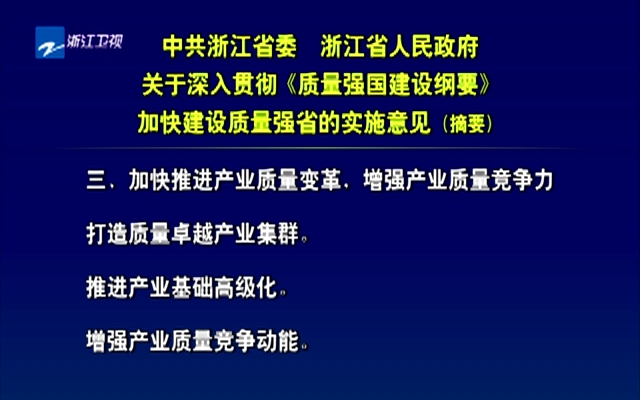 浙江卫视

中共浙江省委　浙江省人民政府
关于深入贯彻《质量强国建设纲要》
加快建设质量强省的实施意见（摘要）

三、加快推进产业质量变革、增强产业质量竞争力

打造质量卓越产业集群。

推进产业基础高级化。

增强产业质量竞争动能。